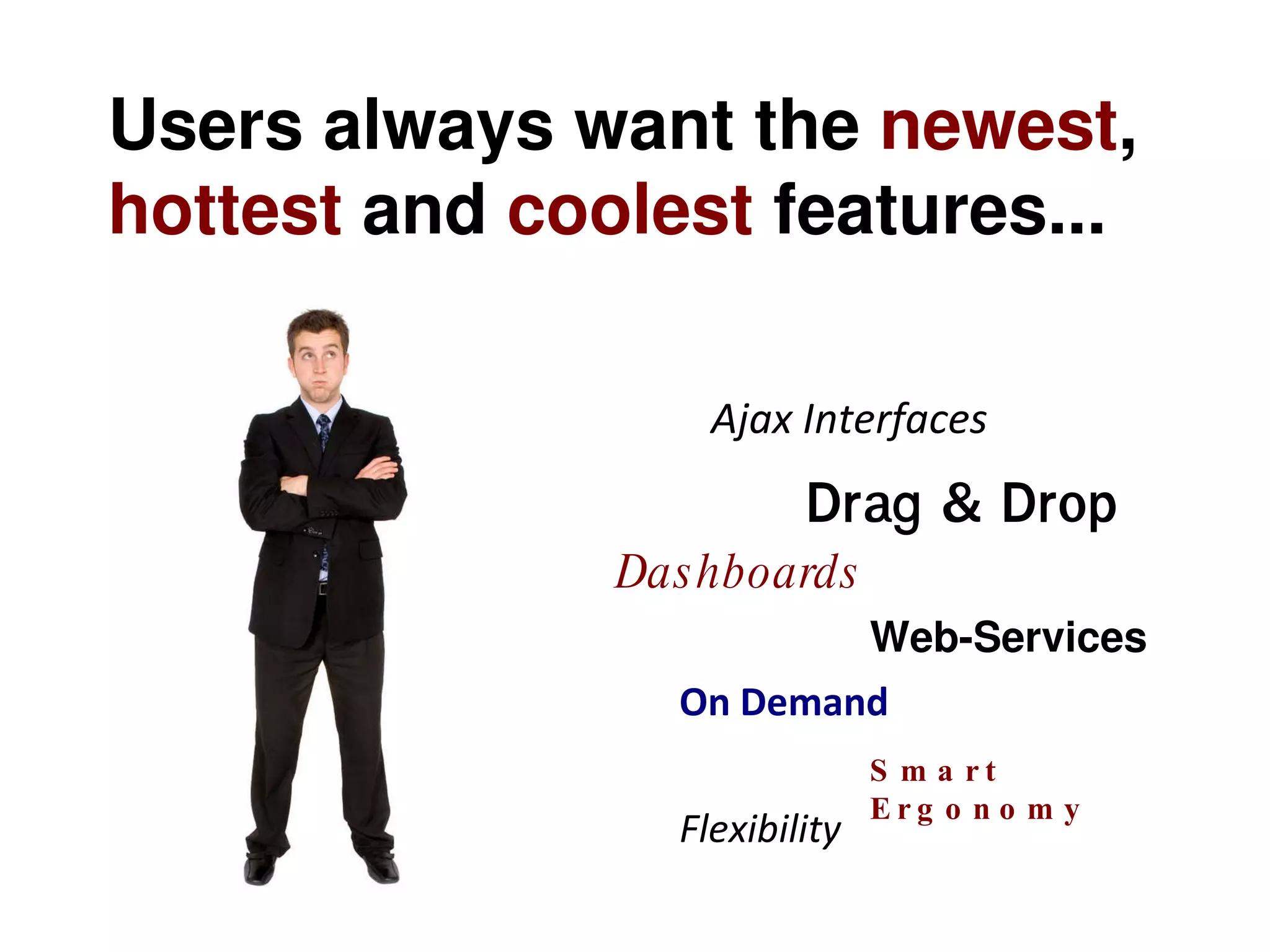 Users always want the newest, hottest and coolest features...

Ajax Interfaces

Drag & Drop

Dashboards

Web-Services

On Demand

Smart Ergonomy

Flexibility